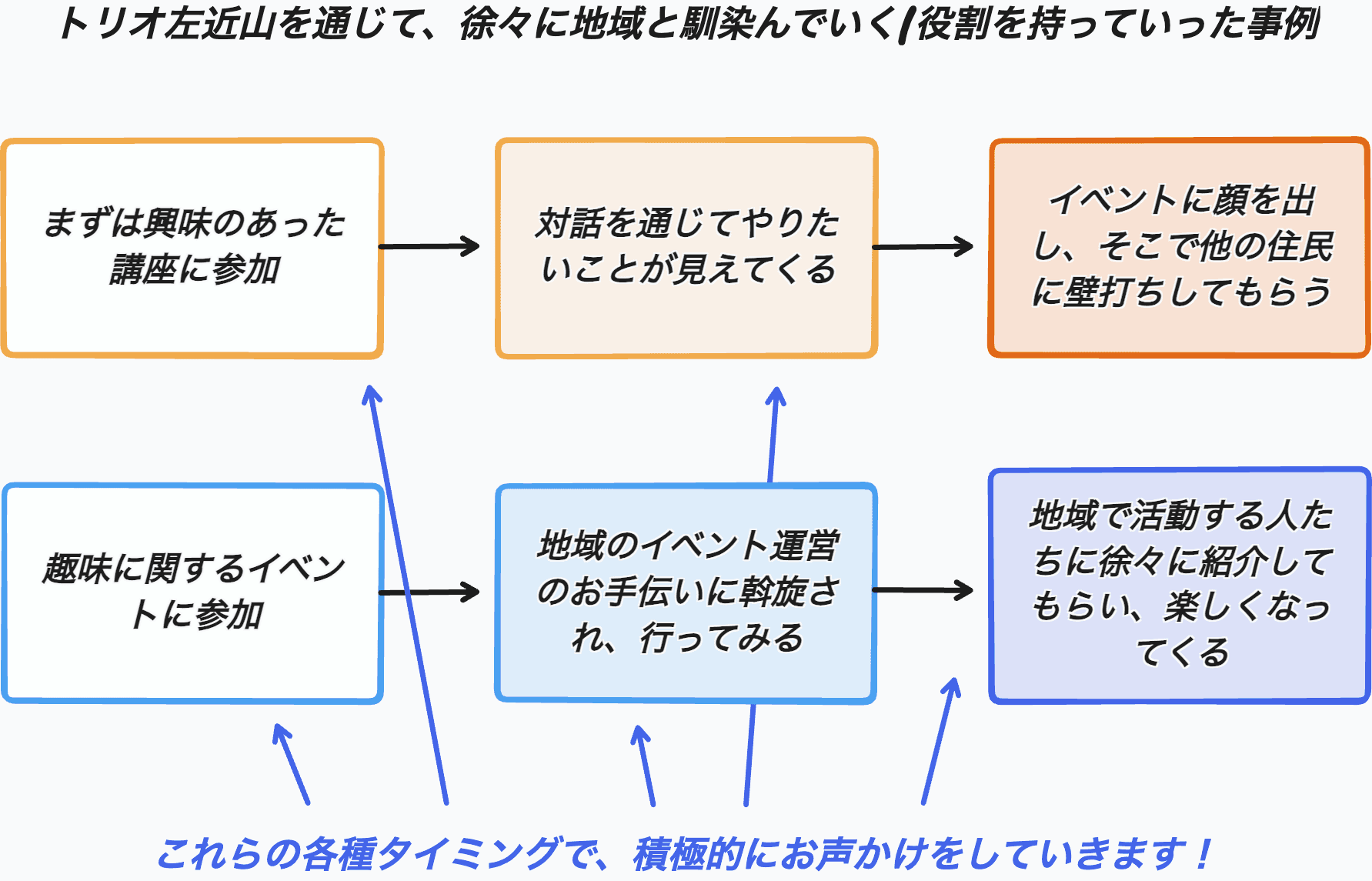 トリオ左近山を通じて、徐々に地域と馴染んでいく/役割を持っていった事例

まずは興味のあった講座に参加

対話を通じてやりたいことが見えてくる

イベントに顔を出し、そこで他の住民に壁打ちしてもらう

趣味に関するイベントに参加

地域のイベント運営のお手伝いに斡旋され、行ってみる

地域で活動する人たちに徐々に紹介してもらい、楽しくなってくる

これらの各種タイミングで、積極的にお声かけをしていきます！